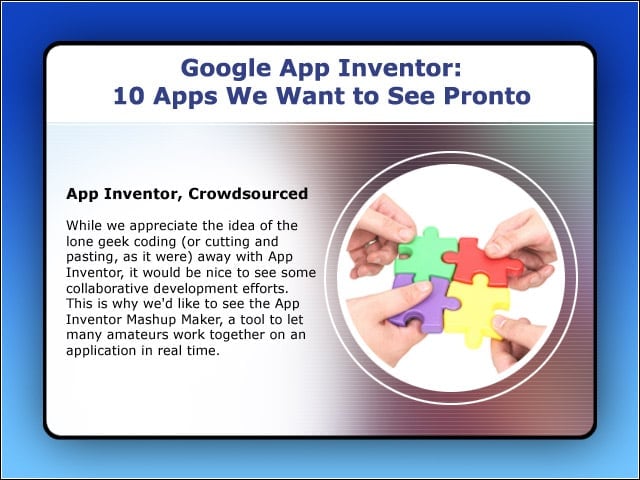 Google App Inventor:
10 Apps We Want to See Pronto

App Inventor, Crowdsourced

While we appreciate the idea of the lone geek coding (or cutting and pasting, as it were) away with App Inventor, it would be nice to see some collaborative development efforts. This is why we'd like to see the App Inventor Mashup Maker, a tool to let many amateurs work together on an application in real time.